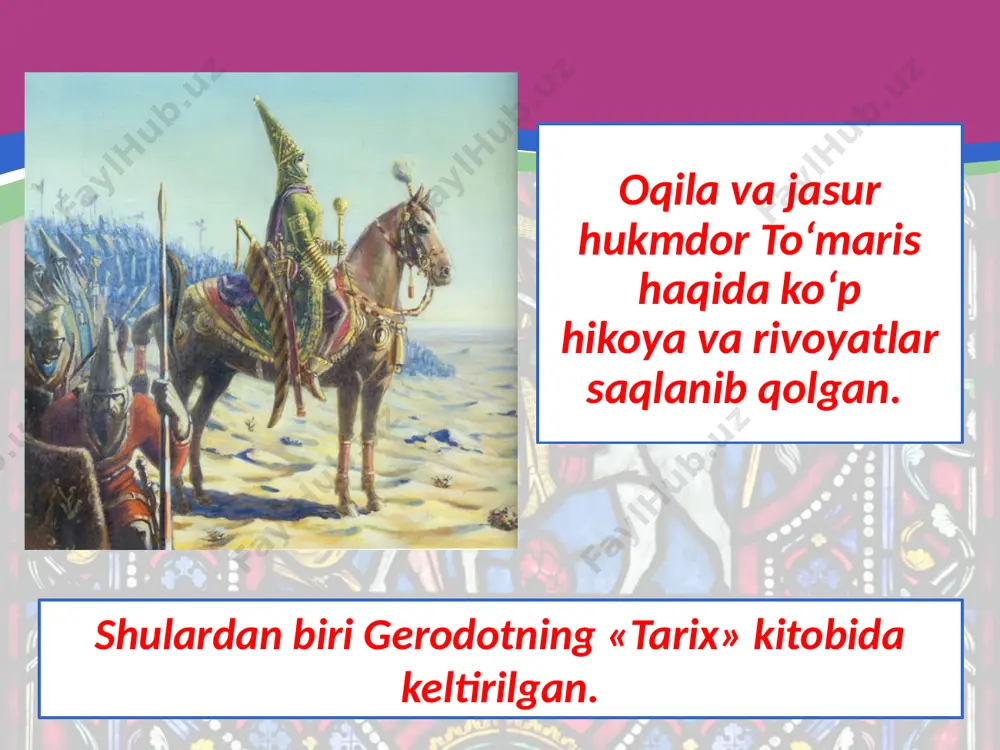 FaylHub.uz

Oqila va jasur hukmdor To‘maris haqida ko‘p hikoya va rivoyatlar saqlanib qolgan.

Shulardan biri Gerodotning «Tarix» kitobida keltirilgan.